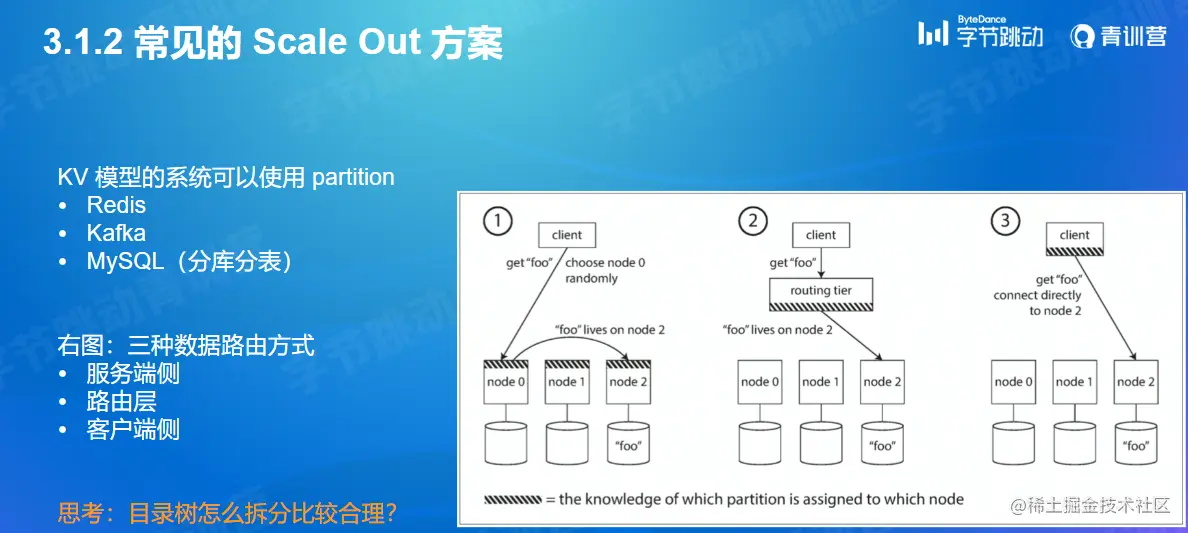 3.1.2 常见的 Scale Out 方案

ByteDance 字节跳动 青训营

KV 模型的系统可以使用 partition
• Redis
• Kafka
• MySQL（分库分表）

右图：三种数据路由方式
• 服务端侧
• 路由层
• 客户端侧

思考：目录树怎么拆分比较合理？

1
client
get "foo"
choose node 0 randomly
"foo" lives on node 2
node 0
node 1
node 2
"foo"

2
client
get "foo"
routing tier
"foo" lives on node 2
node 0
node 1
node 2
"foo"

3
client
get "foo"
connect directly to node 2
node 0
node 1
node 2
"foo"

= the knowledge of which partition is assigned to which node

@稀土掘金技术社区